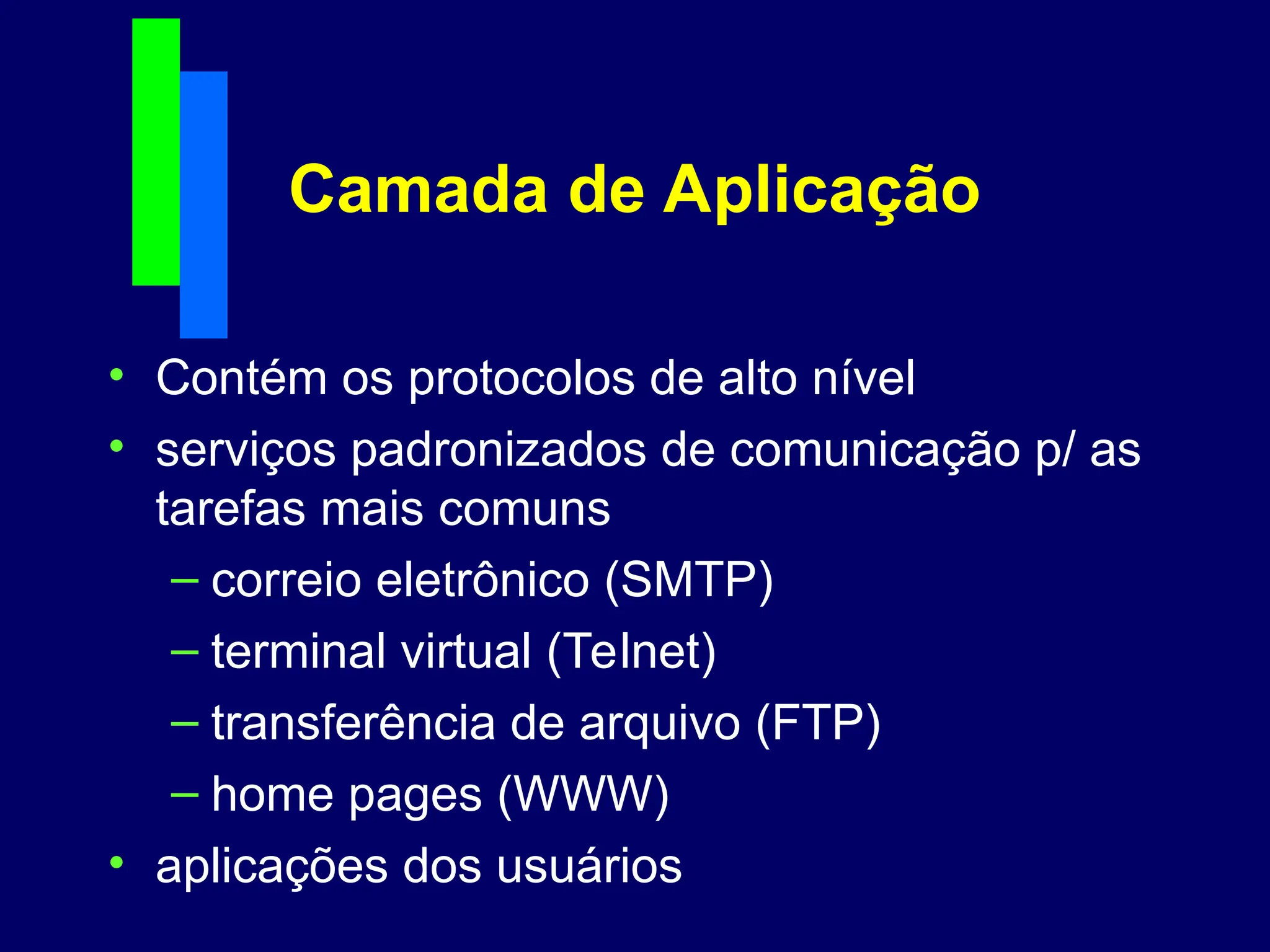 Camada de Aplicação

• Contém os protocolos de alto nível
• serviços padronizados de comunicação p/ as tarefas mais comuns
– correio eletrônico (SMTP)
– terminal virtual (Telnet)
– transferência de arquivo (FTP)
– home pages (WWW)
• aplicações dos usuários